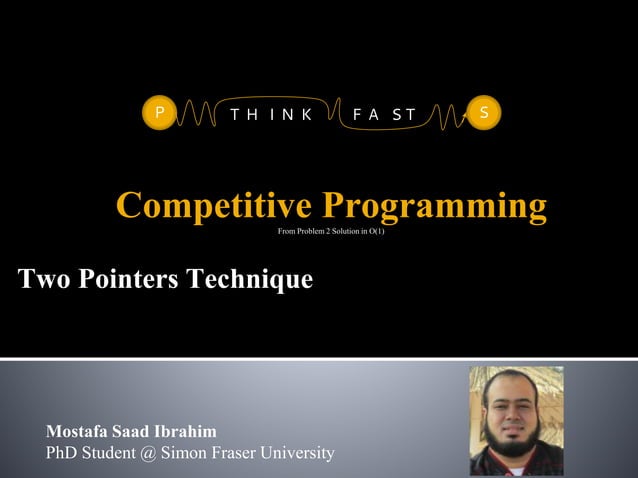 P THINK FAST S

Competitive Programming

From Problem 2 Solution in O(1)

Two Pointers Technique

Mostafa Saad Ibrahim
PhD Student @ Simon Fraser University